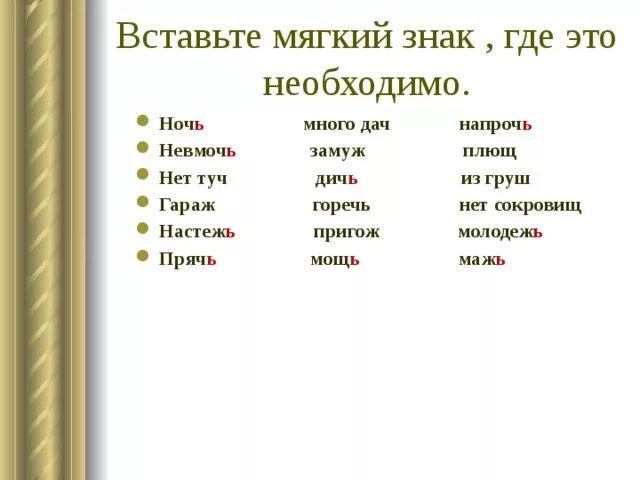 Вставьте мягкий знак , где это необходимо.

- Ночь много дач напрочь
- Невмочь замуж плющ
- Нет туч дичь из груш
- Гараж горечь нет сокровищ
- Настежь пригож молодежь
- Прячь мощь мажь